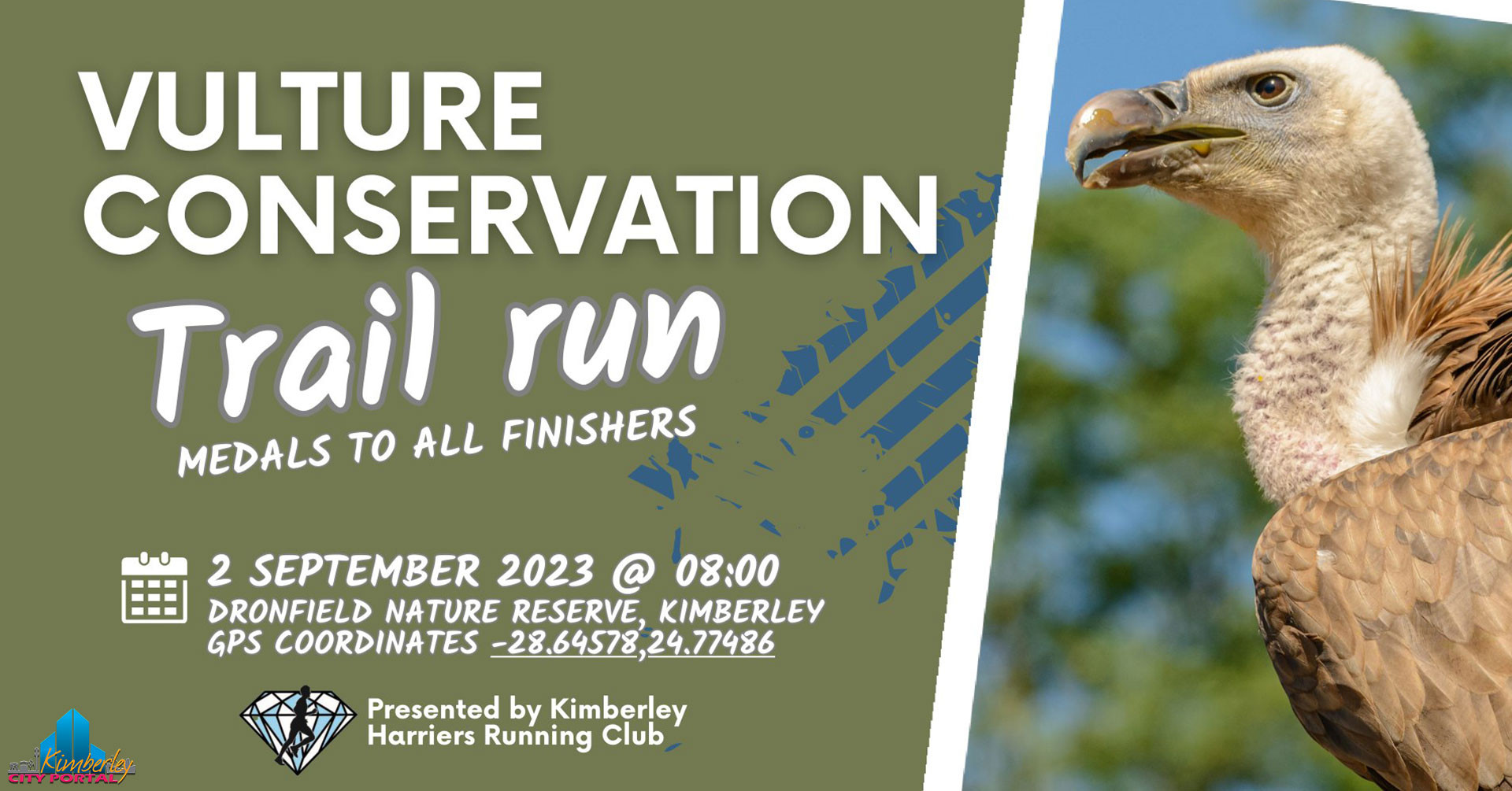 VULTURE CONSERVATION

Trail run

MEDALS TO ALL FINISHERS

2 SEPTEMBER 2023 @ 08:00
DRONFIELD NATURE RESERVE, KIMBERLEY
GPS COORDINATES -28.64578,24.77486

Presented by Kimberley Harriers Running Club

Kimberley CITY PORTAL